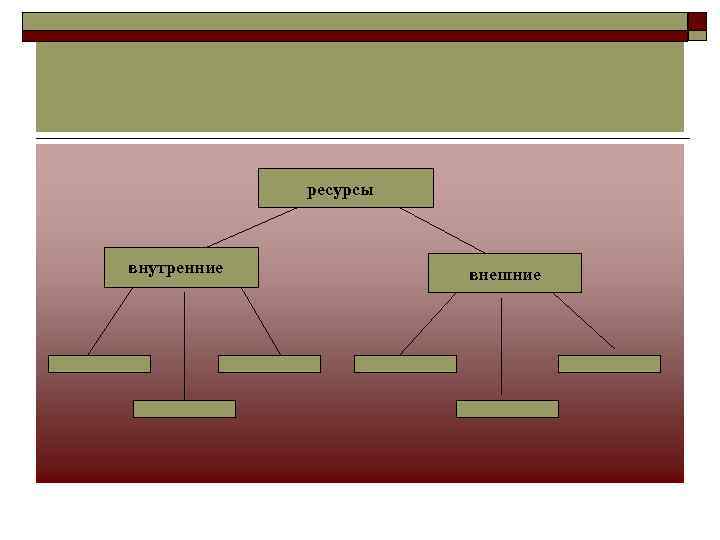 ресурсы

внутренние

внешние